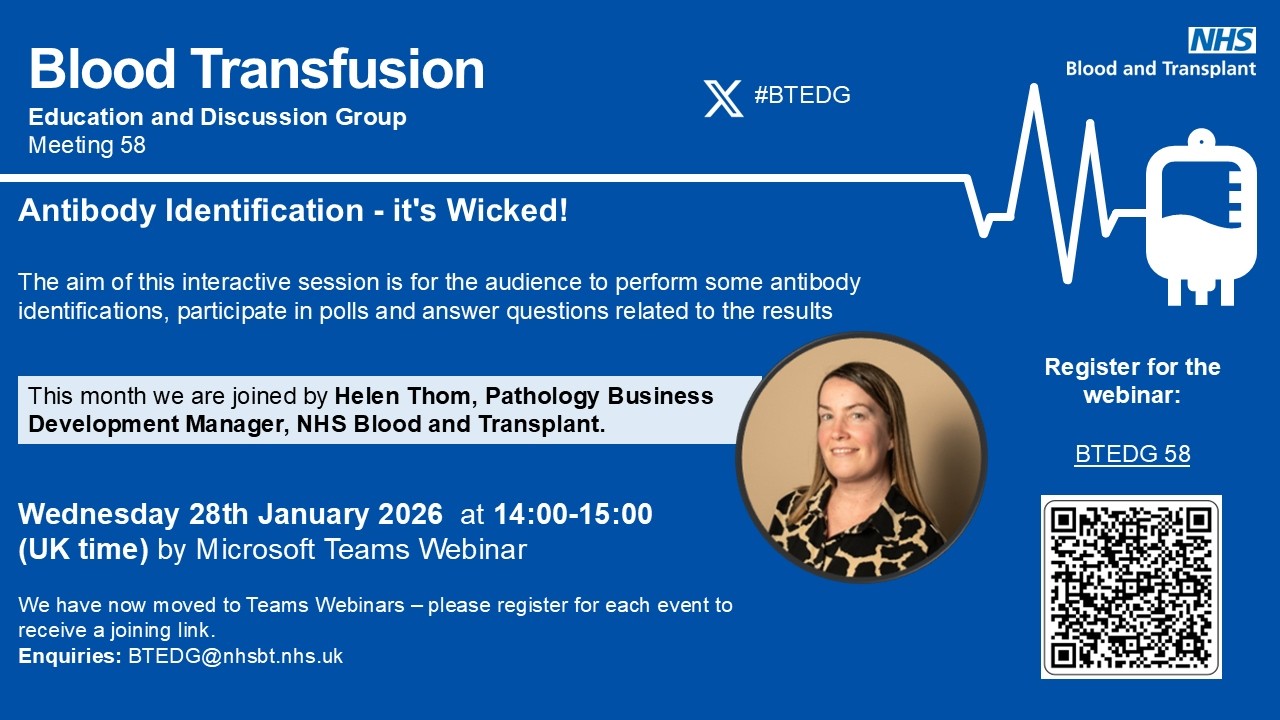 Blood Transfusion
Education and Discussion Group
Meeting 58

#BTEDG

NHS
Blood and Transplant

Antibody Identification - it's Wicked!

The aim of this interactive session is for the audience to perform some antibody identifications, participate in polls and answer questions related to the results

This month we are joined by Helen Thom, Pathology Business Development Manager, NHS Blood and Transplant.

Wednesday 28th January 2026 at 14:00-15:00 (UK time) by Microsoft Teams Webinar

We have now moved to Teams Webinars – please register for each event to receive a joining link.
Enquiries: BTEDG@nhsbt.nhs.uk

Register for the webinar:

BTEDG 58